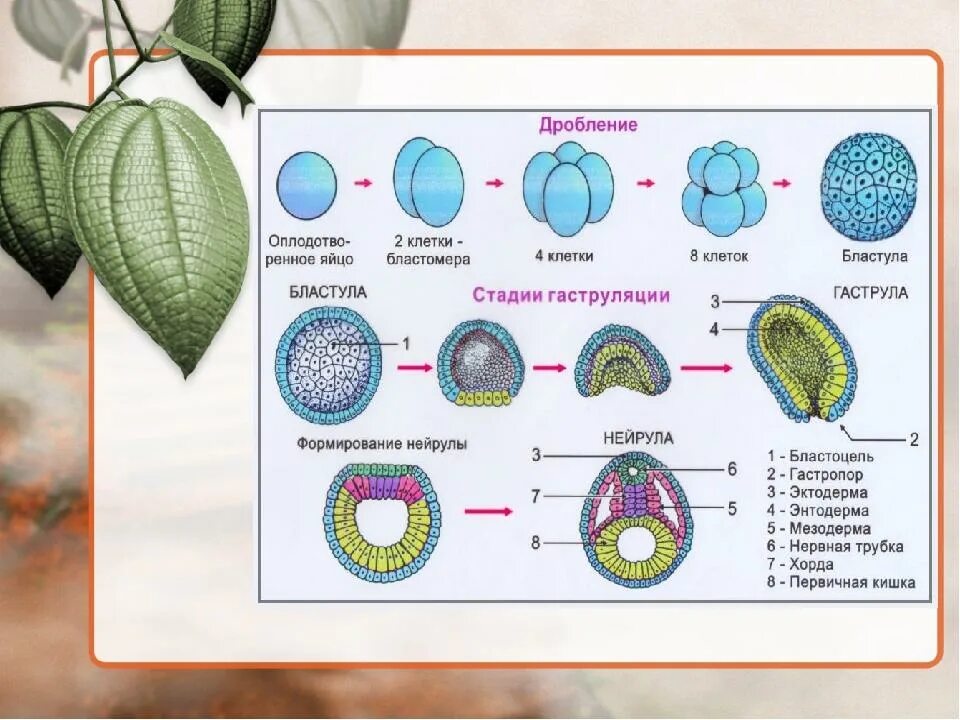 Дробление

Оплодотворенное яйцо

2 клетки - бластомера

4 клетки

8 клеток

Бластула

БЛАСТУЛА

Стадии гаструляции

ГАСТРУЛА

1

3

4

2

Формирование нейрулы

НЕЙРУЛА

3

6

7

5

8

1 - Бластоцель
2 - Гастропор
3 - Эктодерма
4 - Энтодерма
5 - Мезодерма
6 - Нервная трубка
7 - Хорда
8 - Первичная кишка